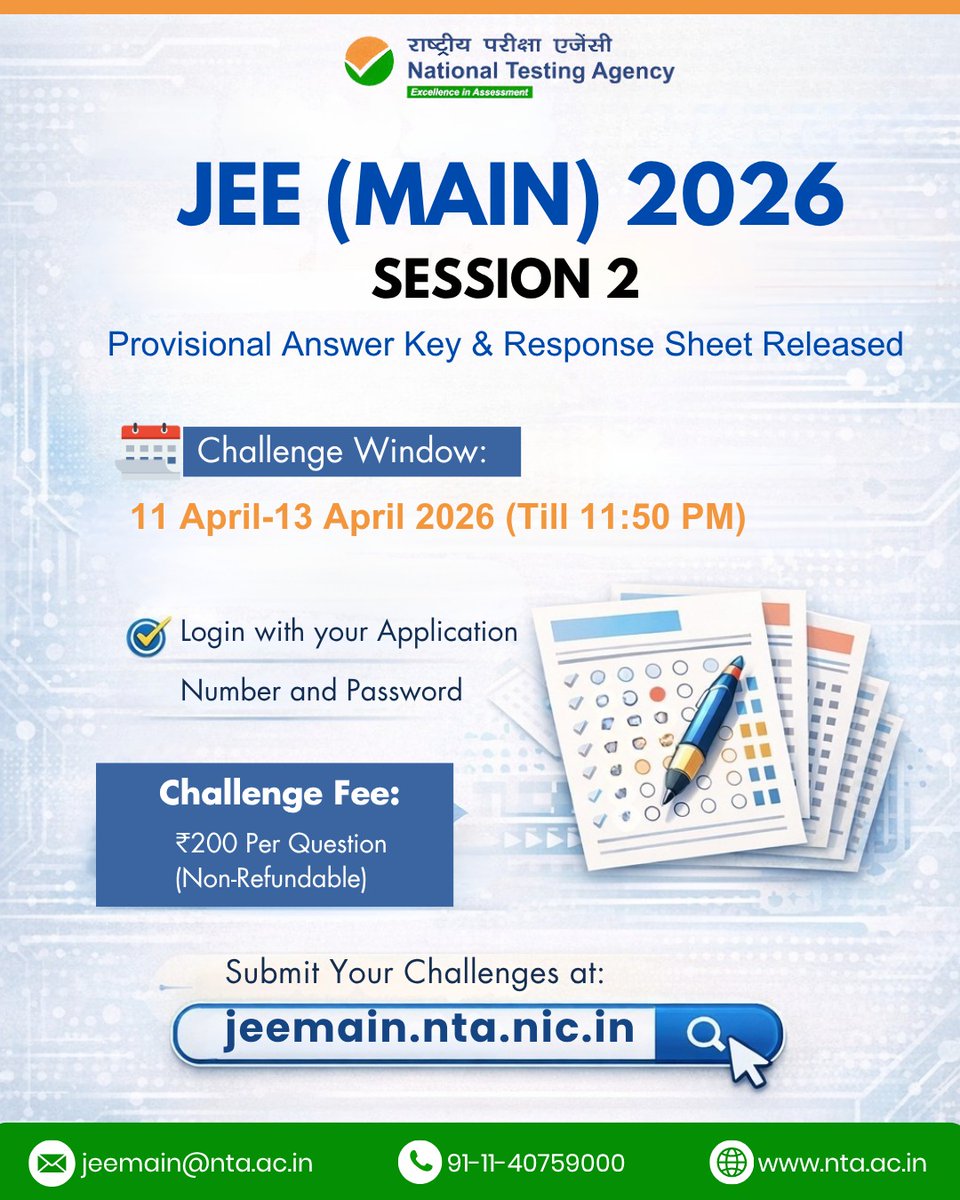 राष्ट्रीय परीक्षा एजेंसी
National Testing Agency
Excellence in Assessment

JEE (MAIN) 2026
SESSION 2

Provisional Answer Key & Response Sheet Released

Challenge Window:

11 April-13 April 2026 (Till 11:50 PM)

Login with your Application Number and Password

Challenge Fee:
₹200 Per Question
(Non-Refundable)

Submit Your Challenges at:
jeemain.nta.nic.in

jeemain@nta.ac.in
91-11-40759000
www.nta.ac.in